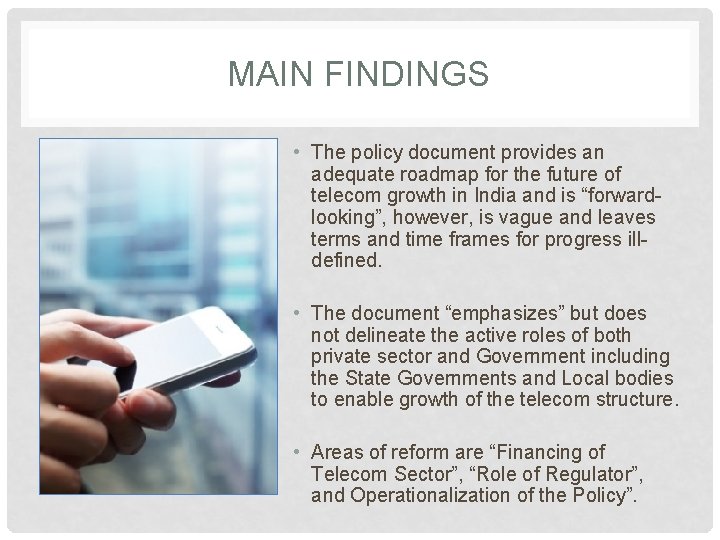 MAIN FINDINGS

• The policy document provides an adequate roadmap for the future of telecom growth in India and is “forward-looking”, however, is vague and leaves terms and time frames for progress ill-defined.

• The document “emphasizes” but does not delineate the active roles of both private sector and Government including the State Governments and Local bodies to enable growth of the telecom structure.

• Areas of reform are “Financing of Telecom Sector”, “Role of Regulator”, and Operationalization of the Policy”.